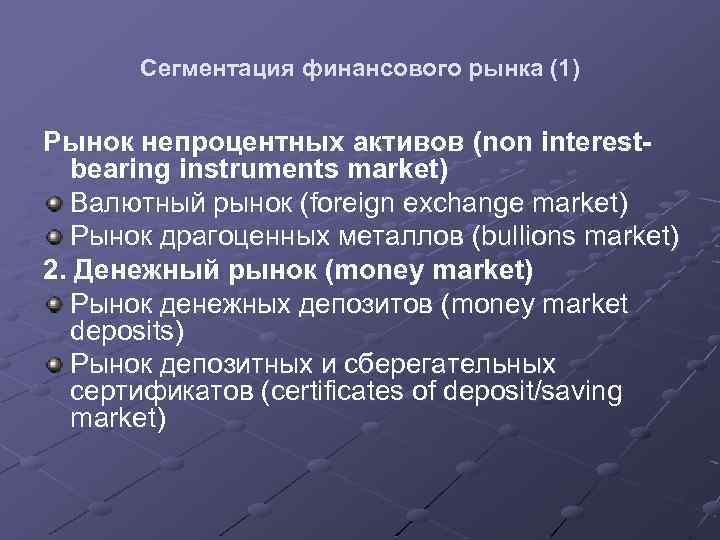 Сегментация финансового рынка (1)

Рынок непроцентных активов (non interest-bearing instruments market)

Валютный рынок (foreign exchange market)

Рынок драгоценных металлов (bullions market)

2. Денежный рынок (money market)

Рынок денежных депозитов (money market deposits)

Рынок депозитных и сберегательных сертификатов (certificates of deposit/saving market)